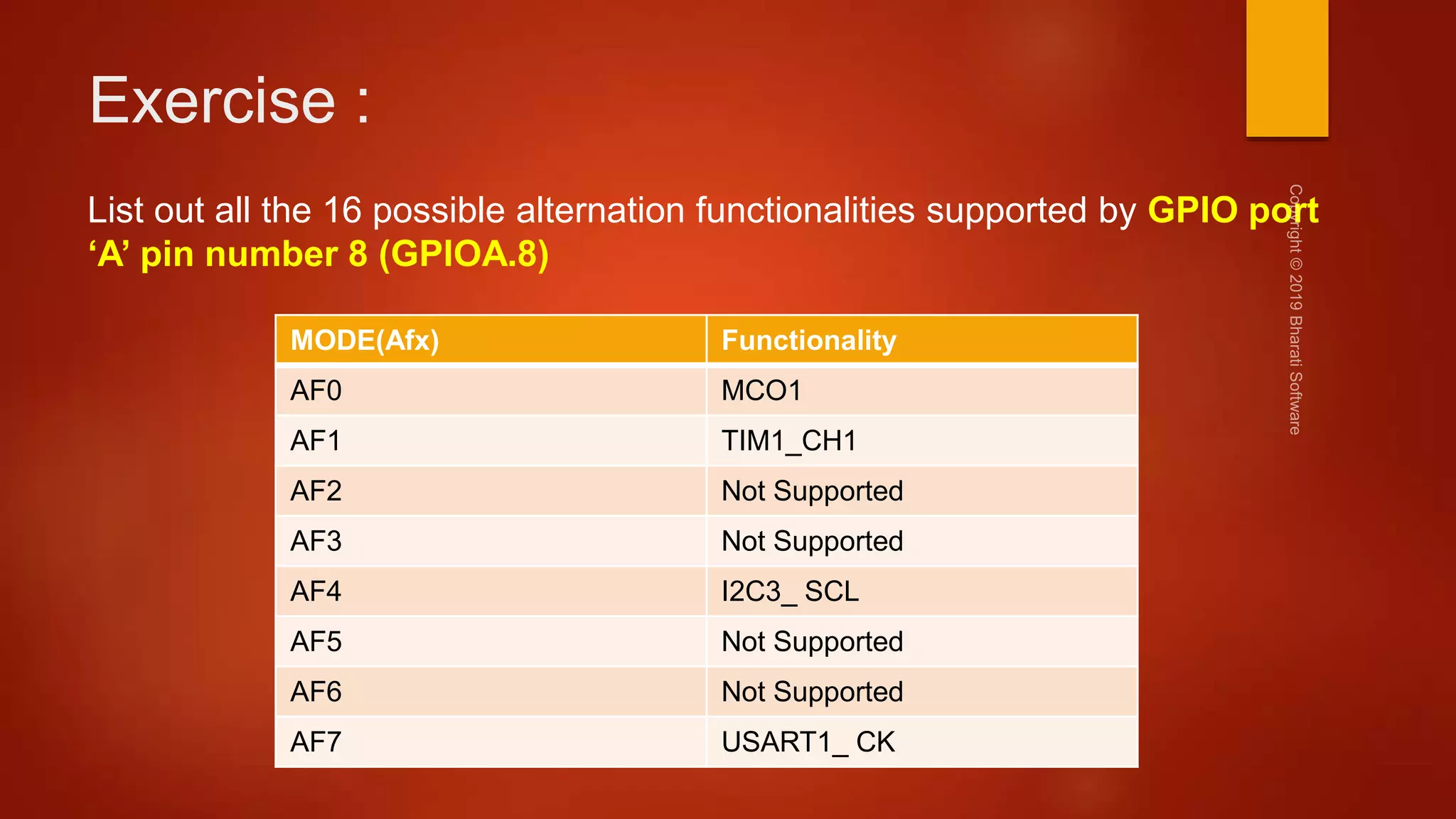 Exercise :

List out all the 16 possible alternation functionalities supported by GPIO port 'A' pin number 8 (GPIOA.8)

| MODE(Afx) | Functionality |
|---|---|
| AF0 | MCO1 |
| AF1 | TIM1_CH1 |
| AF2 | Not Supported |
| AF3 | Not Supported |
| AF4 | I2C3_ SCL |
| AF5 | Not Supported |
| AF6 | Not Supported |
| AF7 | USART1_ CK |

Copyright © 2019 Bharati Software